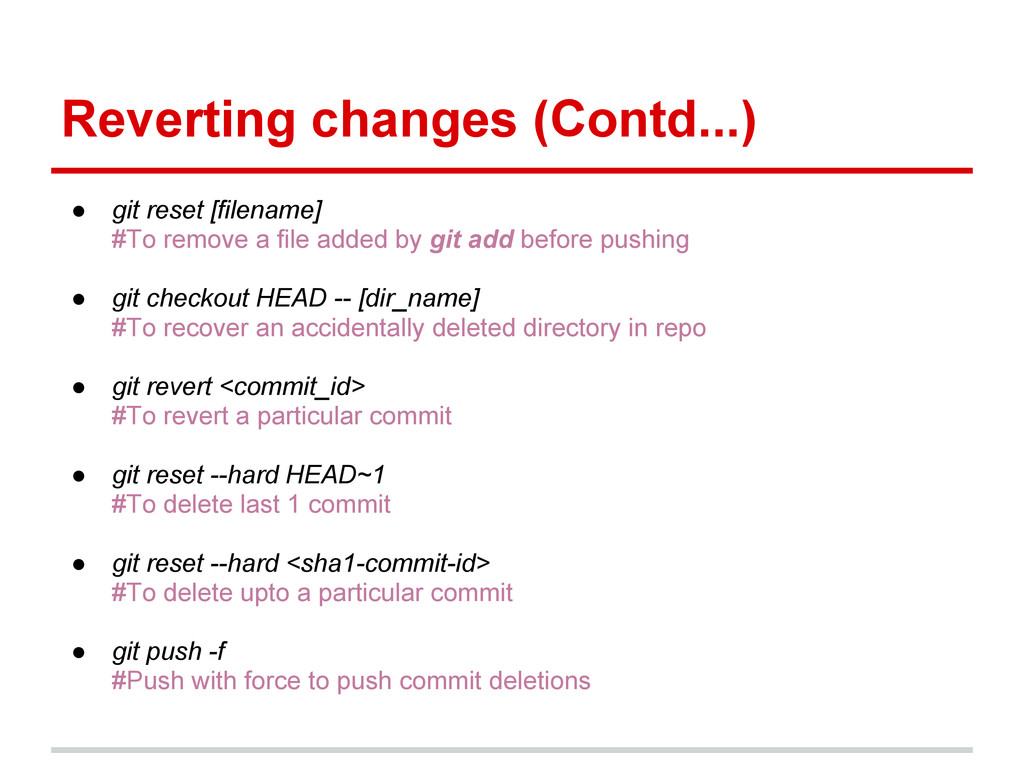 Reverting changes (Contd...)

● git reset [filename]
#To remove a file added by git add before pushing

● git checkout HEAD -- [dir_name]
#To recover an accidentally deleted directory in repo

● git revert <commit_id>
#To revert a particular commit

● git reset --hard HEAD~1
#To delete last 1 commit

● git reset --hard <sha1-commit-id>
#To delete upto a particular commit

● git push -f
#Push with force to push commit deletions